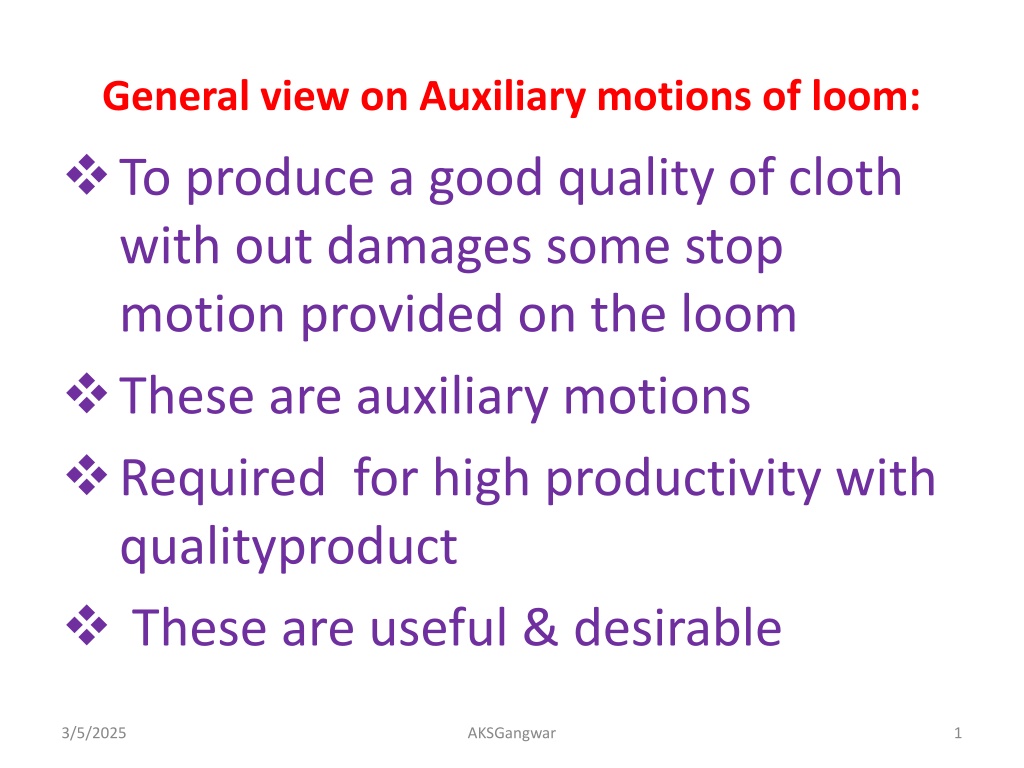 General view on Auxiliary motions of loom:

❖ To produce a good quality of cloth with out damages some stop motion provided on the loom

❖ These are auxiliary motions

❖ Required for high productivity with qualityproduct

❖ These are useful & desirable

3/5/2025

AKSGangwar

1